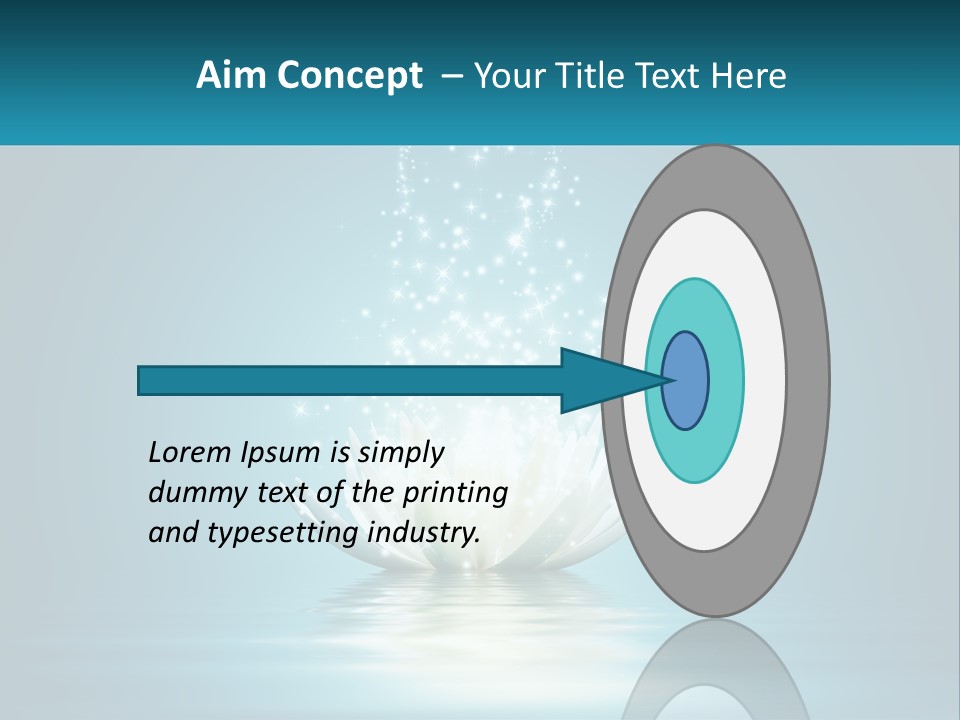 Aim Concept – Your Title Text Here

Lorem Ipsum is simply dummy text of the printing and typesetting industry.